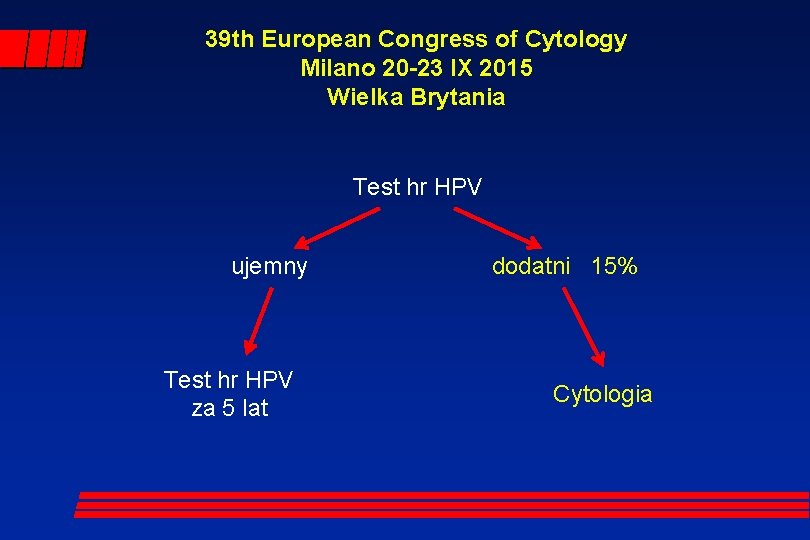 39th European Congress of Cytology
Milano 20-23 IX 2015
Wielka Brytania

Test hr HPV

ujemny

dodatni 15%

Test hr HPV
za 5 lat

Cytologia